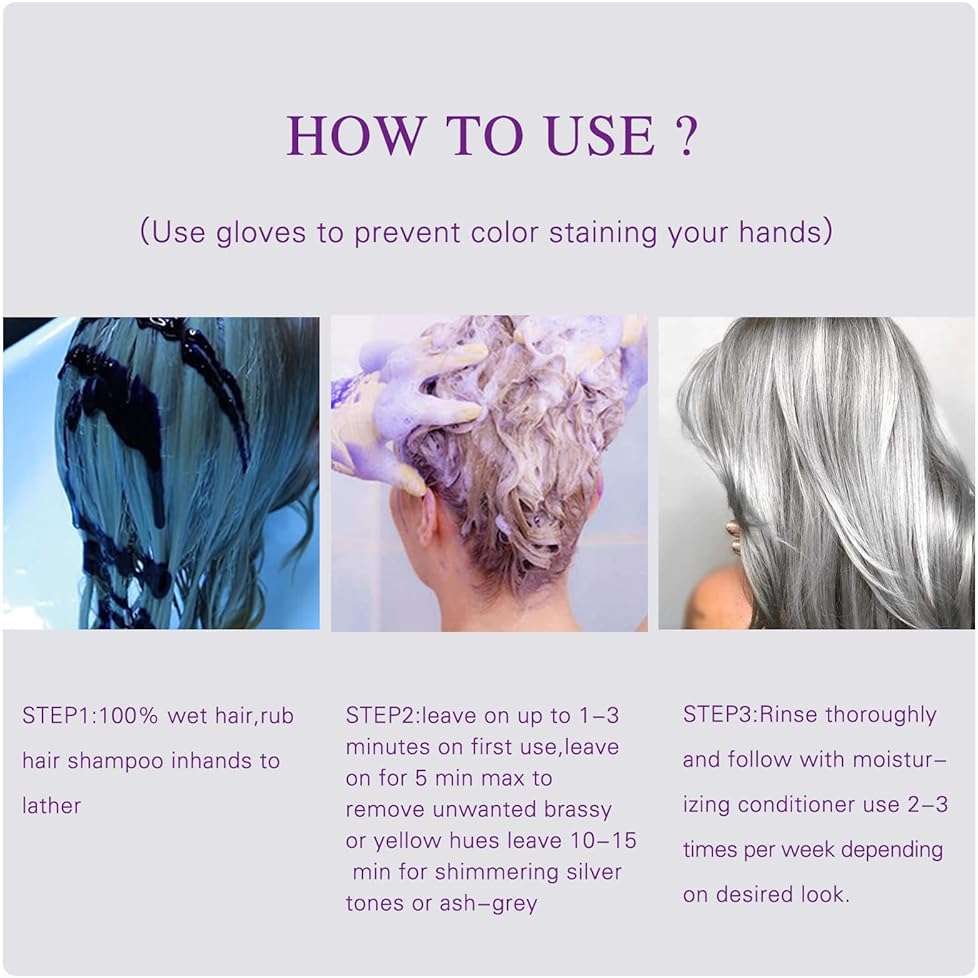 HOW TO USE ?

(Use gloves to prevent color staining your hands)

STEP1:100% wet hair,rub hair shampoo inhands to lather

STEP2:leave on up to 1–3 minutes on first use,leave on for 5 min max to remove unwanted brassy or yellow hues leave 10–15 min for shimmering silver tones or ash–grey

STEP3:Rinse thoroughly and follow with moisturizing conditioner use 2–3 times per week depending on desired look.